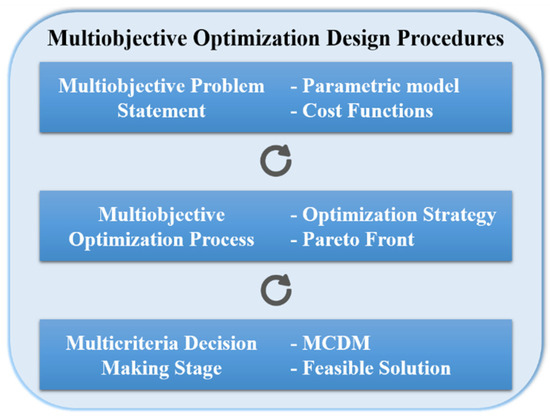 Multiobjective Optimization Design Procedures

Multiobjective Problem Statement
- Parametric model
- Cost Functions

Multiobjective Optimization Process
- Optimization Strategy
- Pareto Front

Multicriteria Decision Making Stage
- MCDM
- Feasible Solution